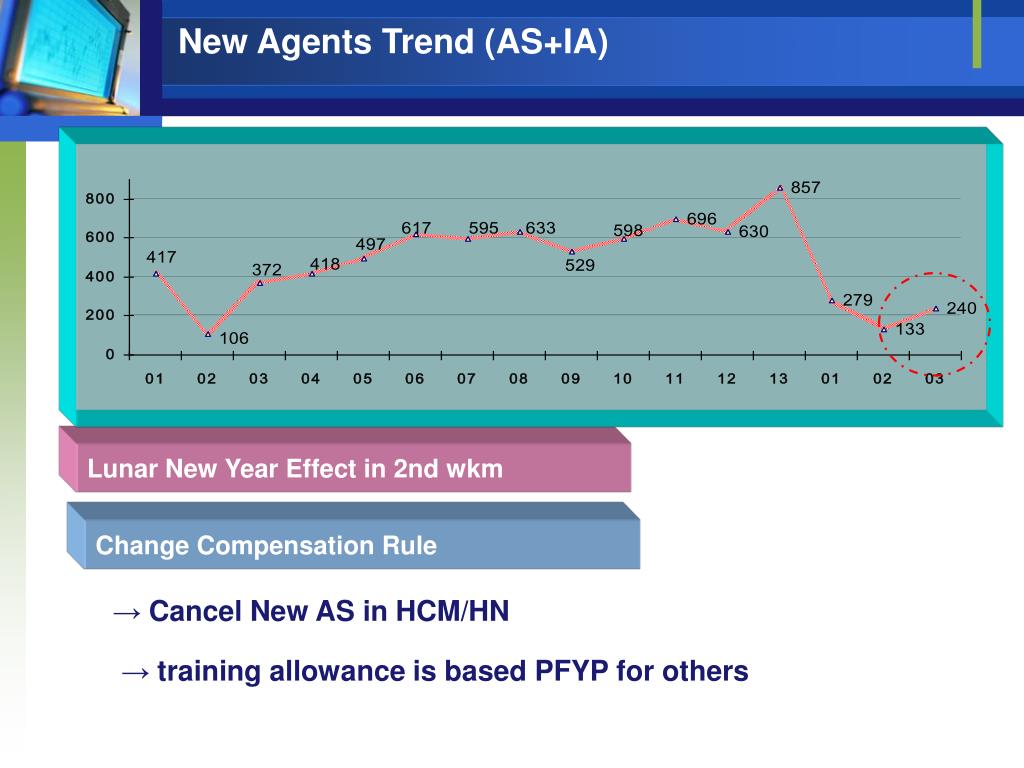 New Agents Trend (AS+IA)

800
600
400
200
0

417
106
372
418
497
617
595
633
529
598
696
630
857
279
133
240

01 02 03 04 05 06 07 08 09 10 11 12 13 01 02 03

Lunar New Year Effect in 2nd wkm

Change Compensation Rule

→ Cancel New AS in HCM/HN

→ training allowance is based PFYP for others